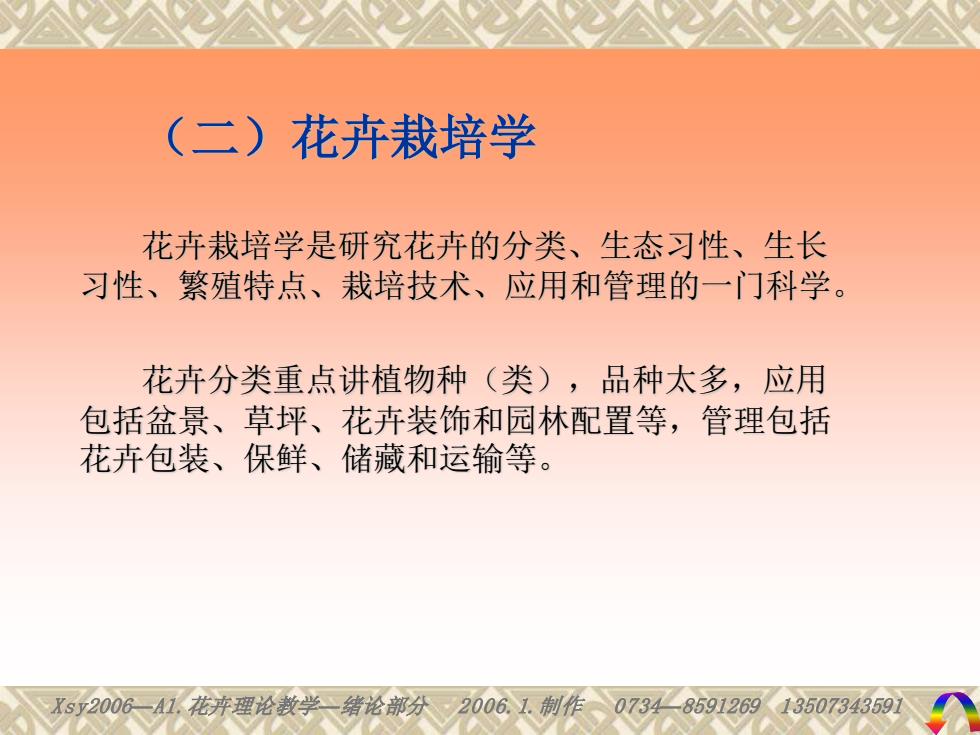 （二）花卉栽培学

花卉栽培学是研究花卉的分类、生态习性、生长习性、繁殖特点、栽培技术、应用和管理的一门科学。

花卉分类重点讲植物种（类），品种太多，应用包括盆景、草坪、花卉装饰和园林配置等，管理包括花卉包装、保鲜、储藏和运输等。

Xsy2006—A1.花卉理论教学—绪论部分　2006.1.制作　0734—8591269　13507343591